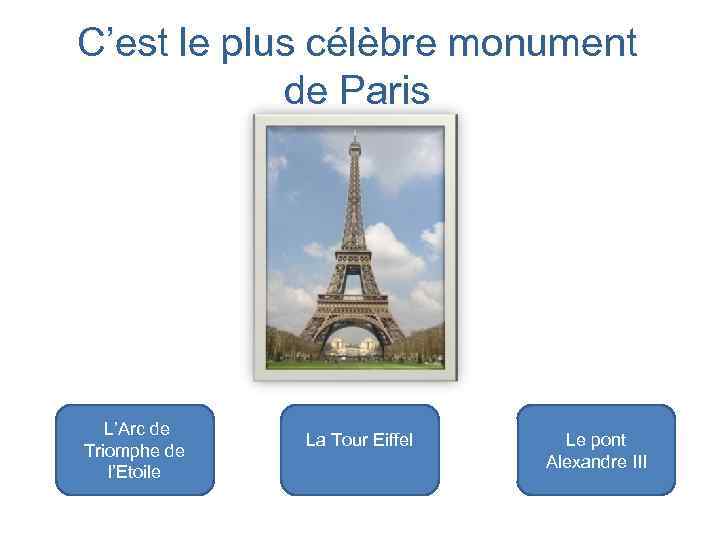 C’est le plus célèbre monument de Paris

L’Arc de Triomphe de l’Etoile

La Tour Eiffel

Le pont Alexandre III